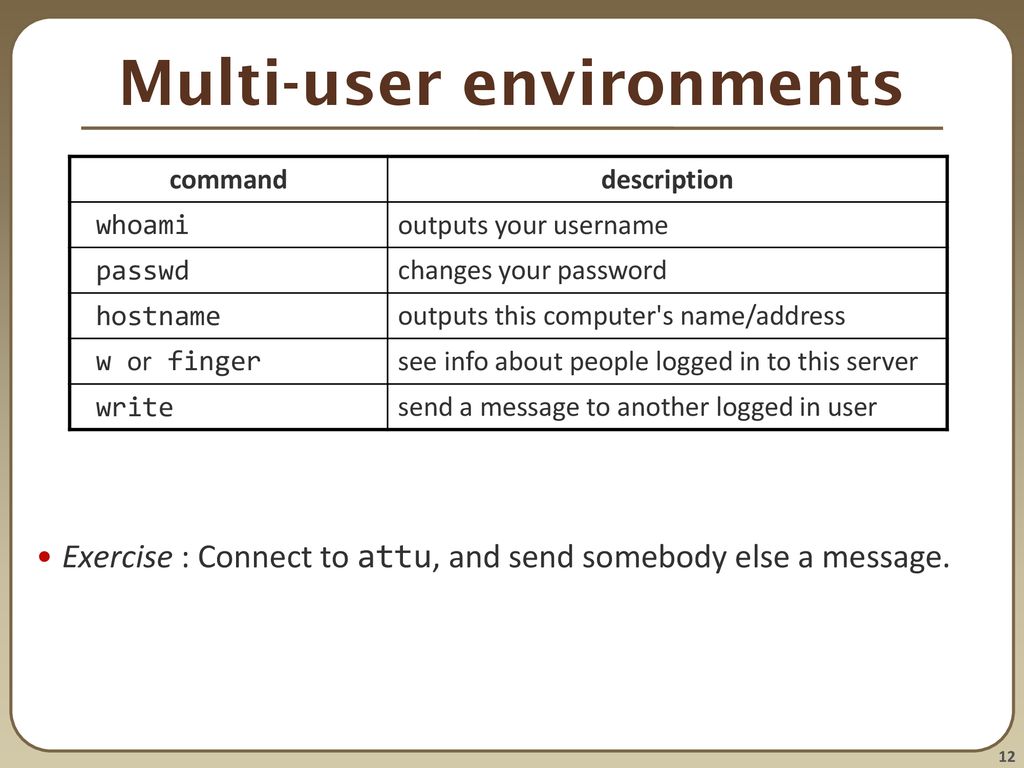 Multi-user environments

| command | description |
|---|---|
| whoami | outputs your username |
| passwd | changes your password |
| hostname | outputs this computer's name/address |
| w or finger | see info about people logged in to this server |
| write | send a message to another logged in user |

• Exercise : Connect to attu, and send somebody else a message.

12